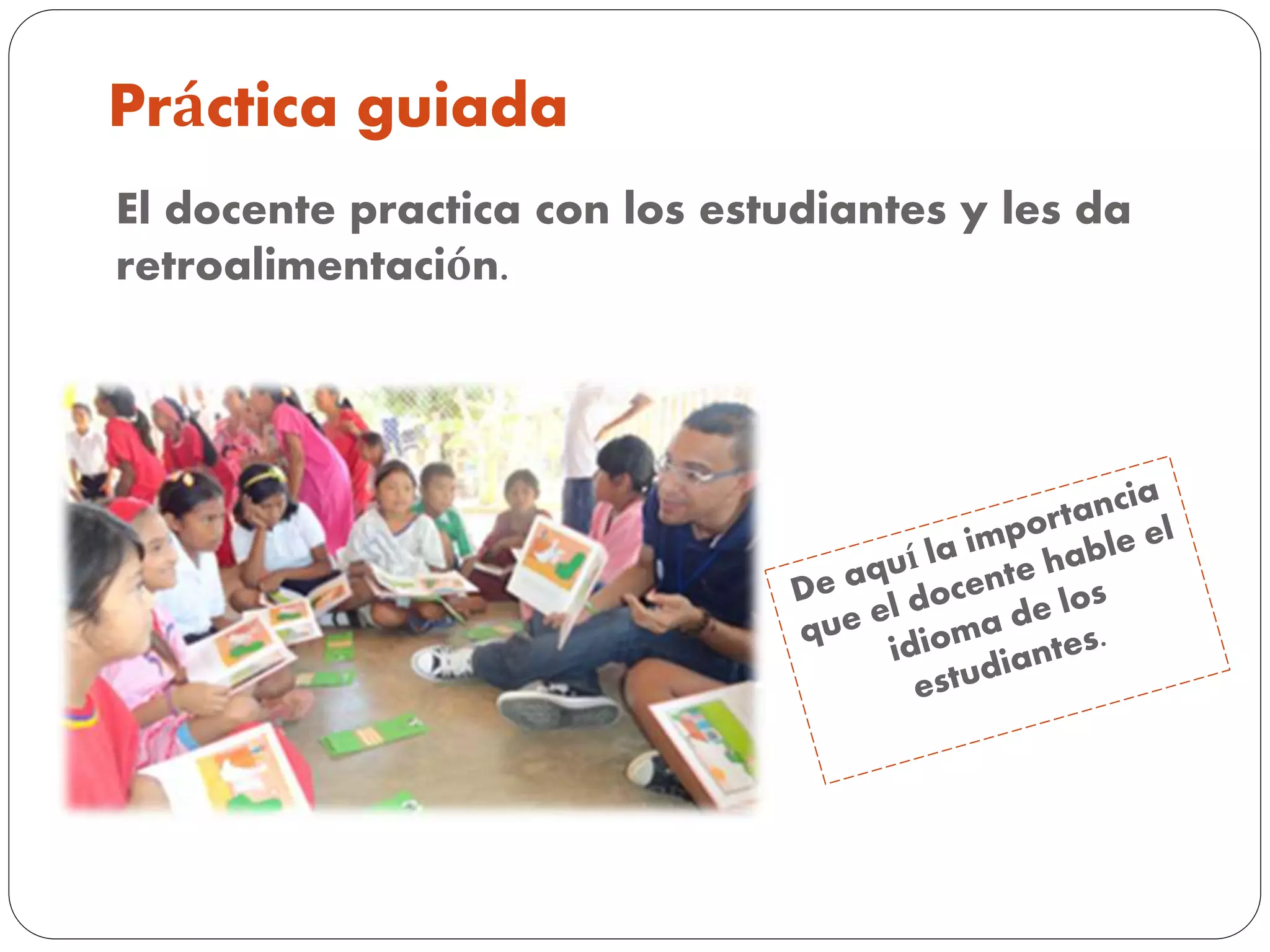 Práctica guiada

El docente practica con los estudiantes y les da retroalimentación.

De aquí la importancia que el docente hable el idioma de los estudiantes.